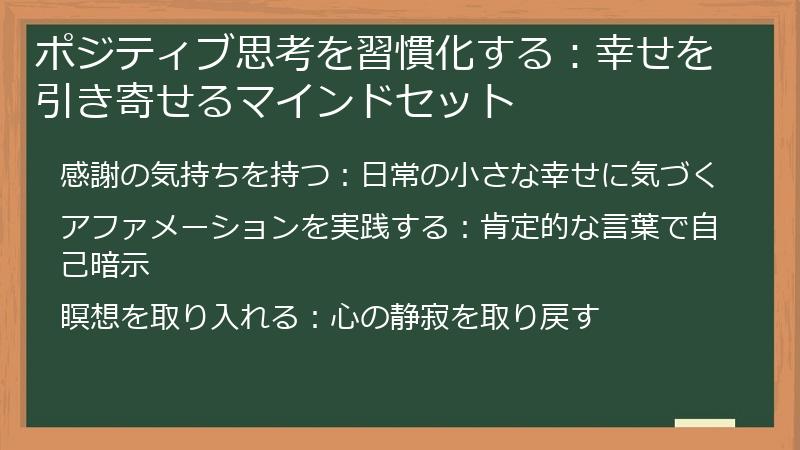 ポジティブ思考を習慣化する：幸せを引き寄せるマインドセット

感謝の気持ちを持つ：日常の小さな幸せに気づく

アファメーションを実践する：肯定的な言葉で自己暗示

瞑想を取り入れる：心の静寂を取り戻す